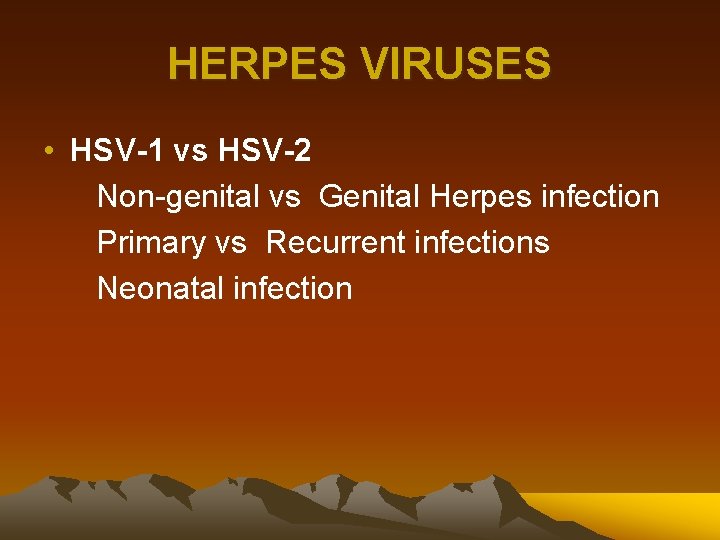 HERPES VIRUSES

• HSV-1 vs HSV-2

Non-genital vs Genital Herpes infection

Primary vs Recurrent infections

Neonatal infection